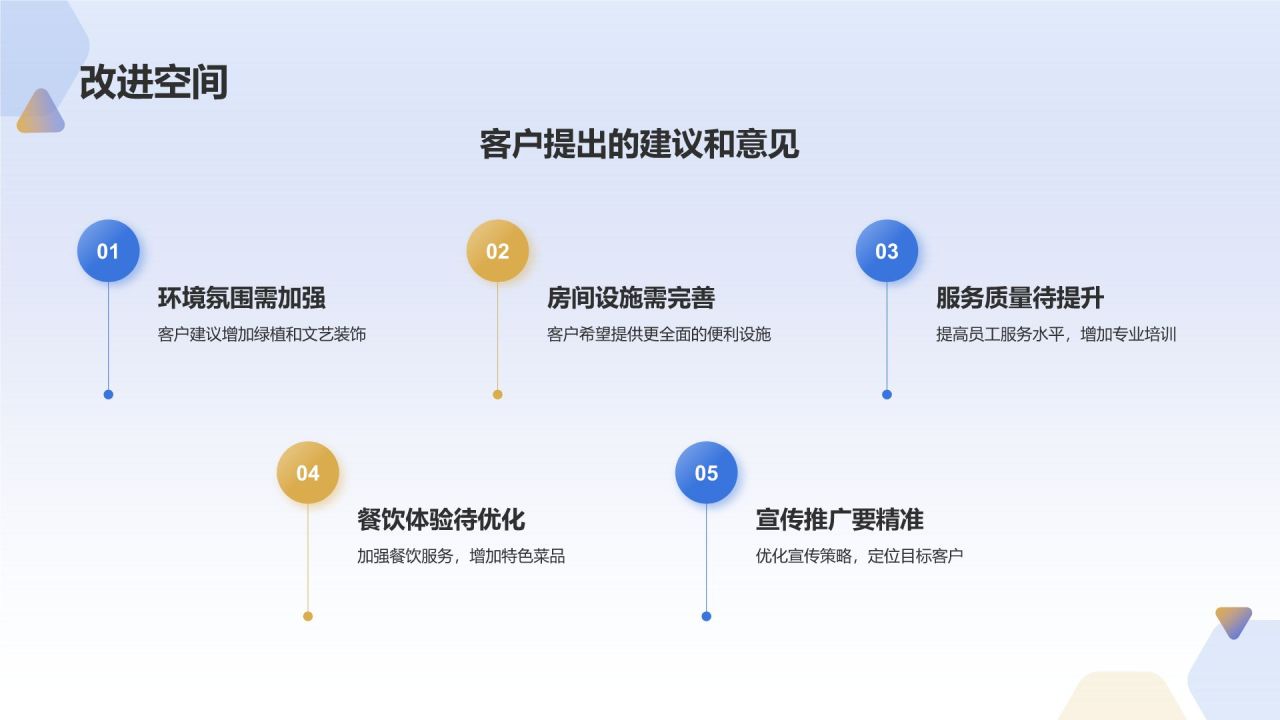 改进空间

客户提出的建议和意见

01

环境氛围需加强

客户建议增加绿植和文艺装饰

02

房间设施需完善

客户希望提供更全面的便利设施

03

服务质量待提升

提高员工服务水平，增加专业培训

04

餐饮体验待优化

加强餐饮服务，增加特色菜品

05

宣传推广要精准

优化宣传策略，定位目标客户